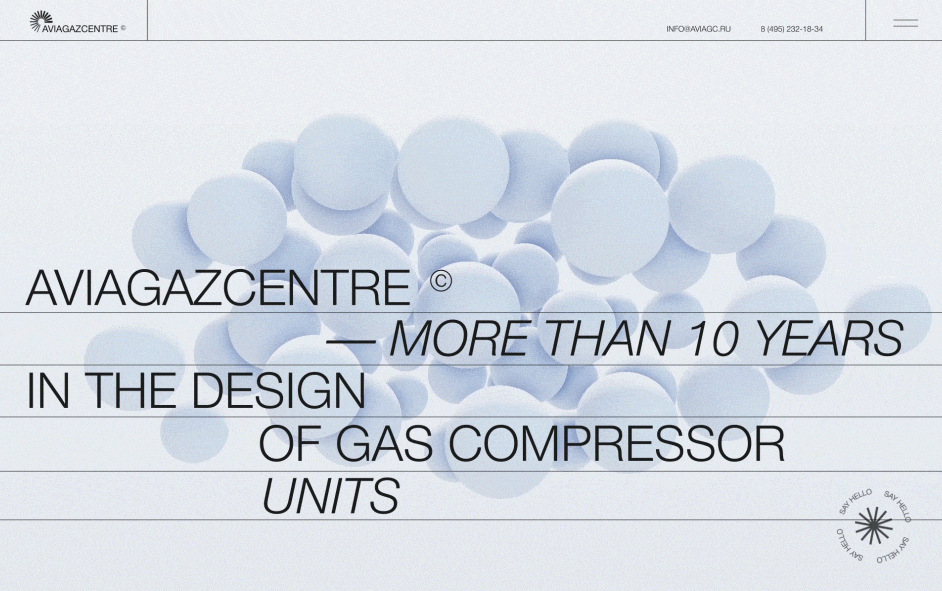 AVIAGAZCENTRE ©

INFO@AVIAGC.RU

8 (495) 232-18-34

AVIAGAZCENTRE ©
— MORE THAN 10 YEARS
IN THE DESIGN
OF GAS COMPRESSOR
UNITS

SAY HELLO SAY HELLO SAY HELLO SAY HELLO